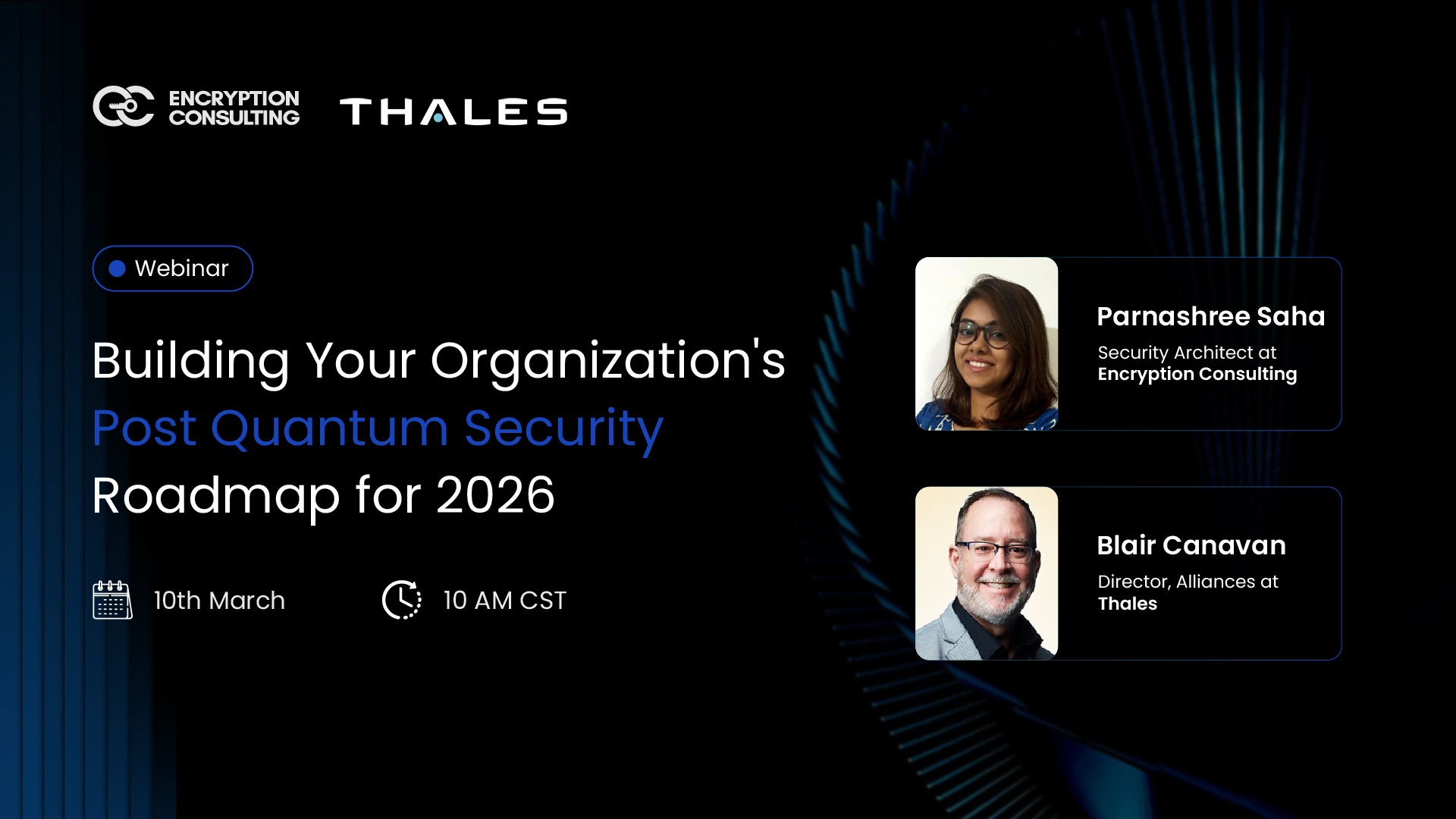 ENCRYPTION CONSULTING

THALES

Webinar

Building Your Organization's Post Quantum Security Roadmap for 2026

10th March

10 AM CST

Parnashree Saha

Security Architect at Encryption Consulting

Blair Canavan

Director, Alliances at Thales